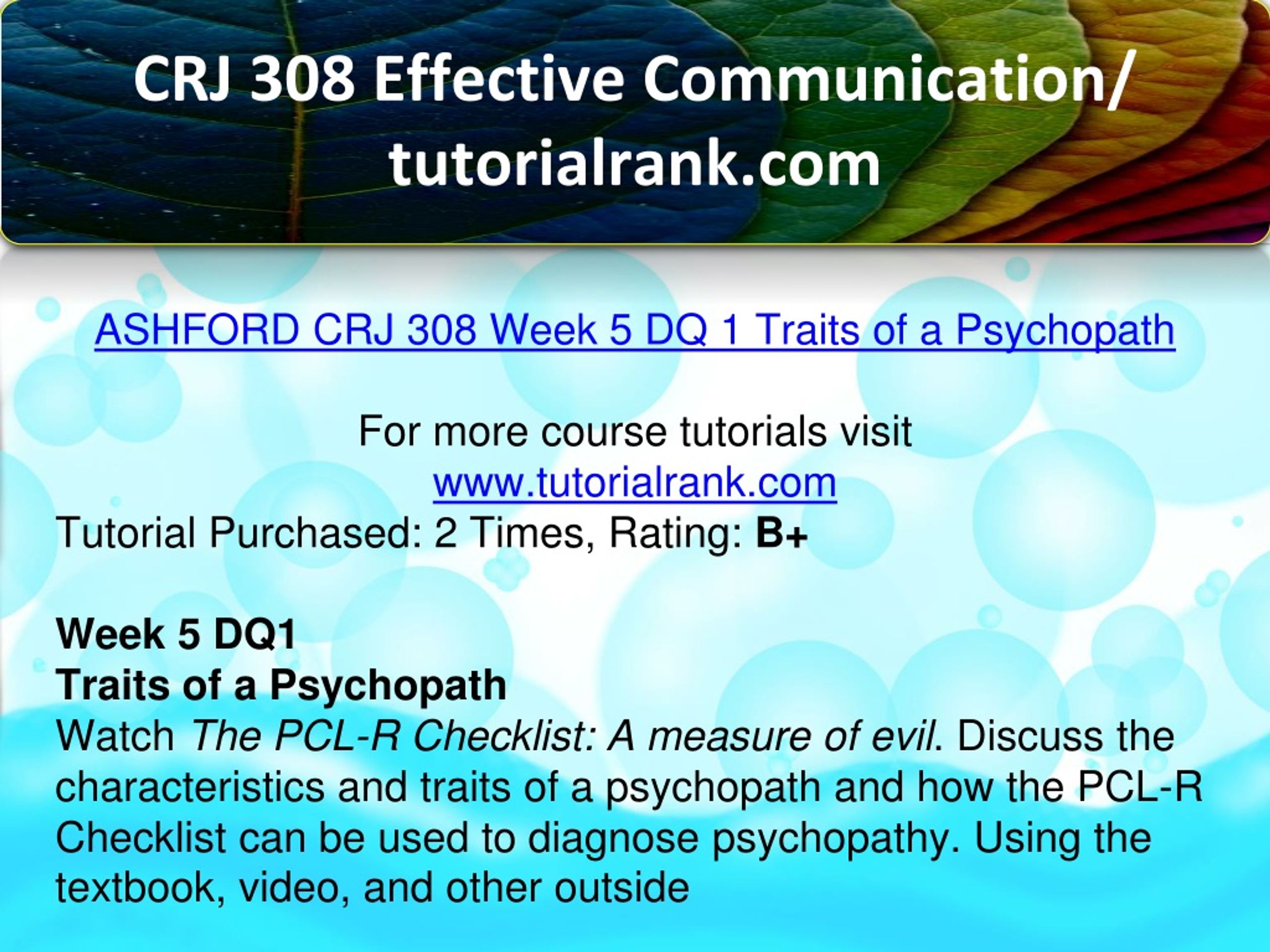 CRJ 308 Effective Communication/ tutorialrank.com

ASHFORD CRJ 308 Week 5 DQ 1 Traits of a Psychopath

For more course tutorials visit
www.tutorialrank.com
Tutorial Purchased: 2 Times, Rating: B+

Week 5 DQ1
Traits of a Psychopath
Watch The PCL-R Checklist: A measure of evil. Discuss the characteristics and traits of a psychopath and how the PCL-R Checklist can be used to diagnose psychopathy. Using the textbook, video, and other outside